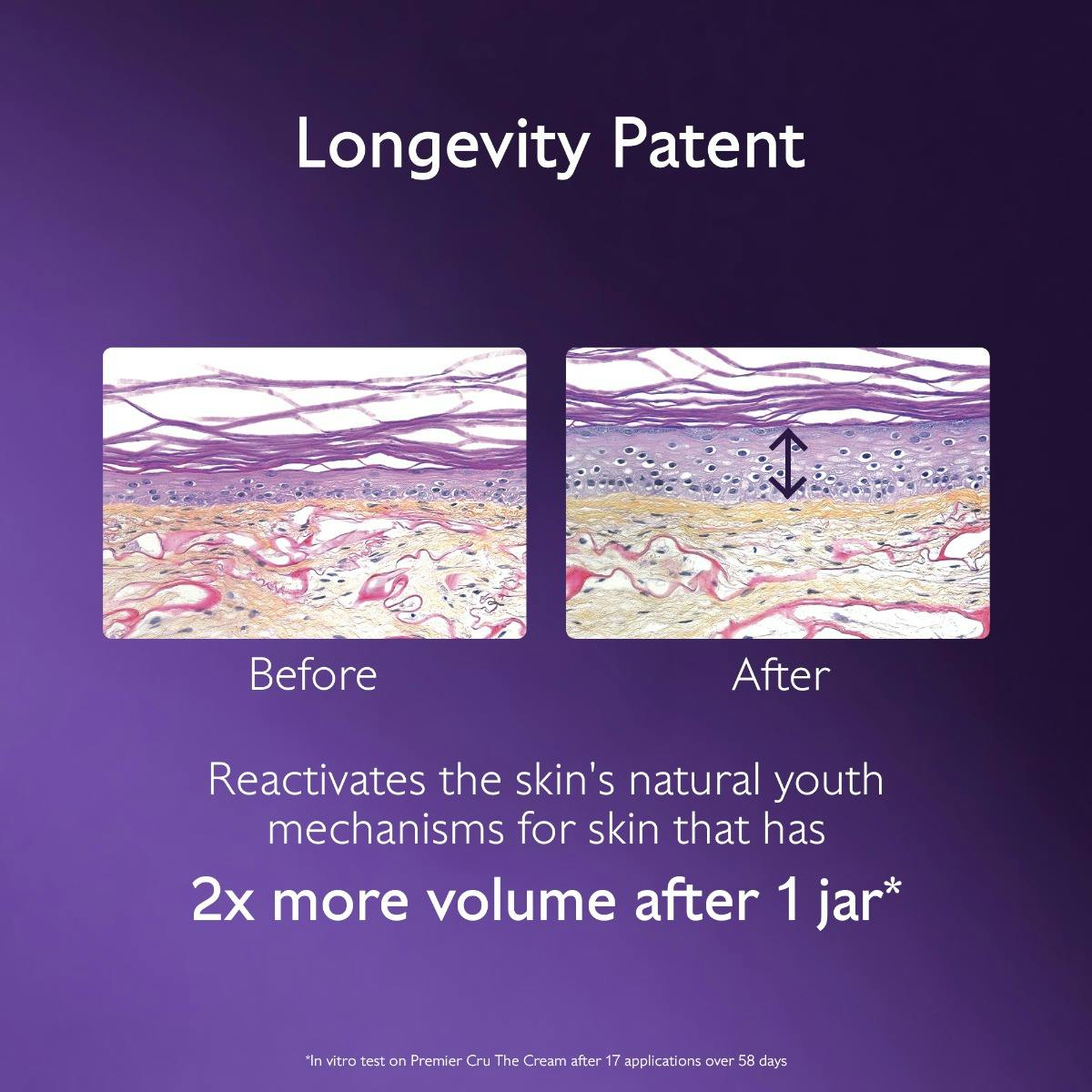 Longevity Patent

Before

After

Reactivates the skin's natural youth mechanisms for skin that has

2x more volume after 1 jar*

*In vitro test on Premier Cru The Cream after 17 applications over 58 days